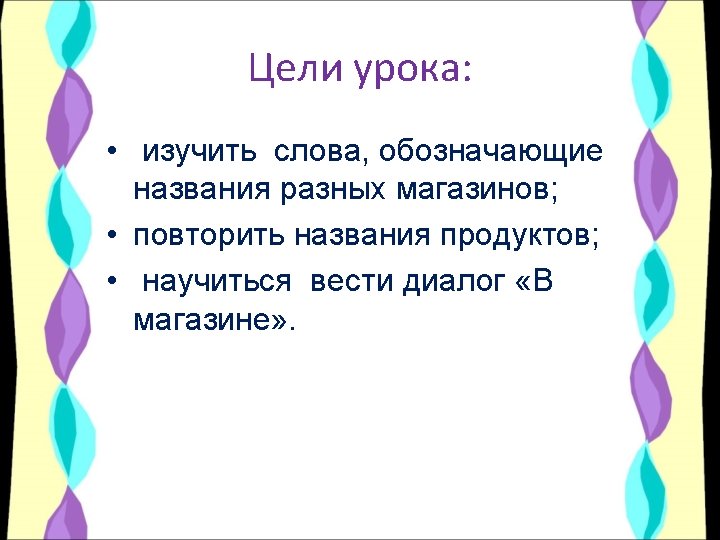 Цели урока:

• изучить слова, обозначающие названия разных магазинов;
• повторить названия продуктов;
• научиться вести диалог «В магазине».